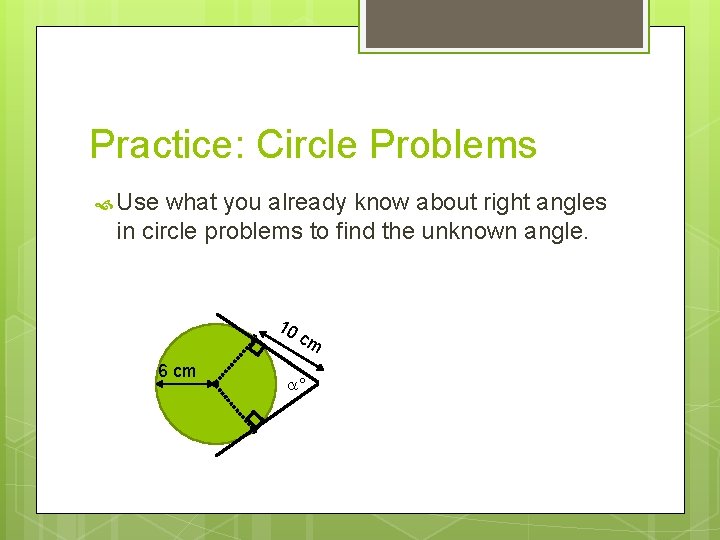 Practice: Circle Problems

Use what you already know about right angles in circle problems to find the unknown angle.

10 cm

6 cm

$\alpha°$